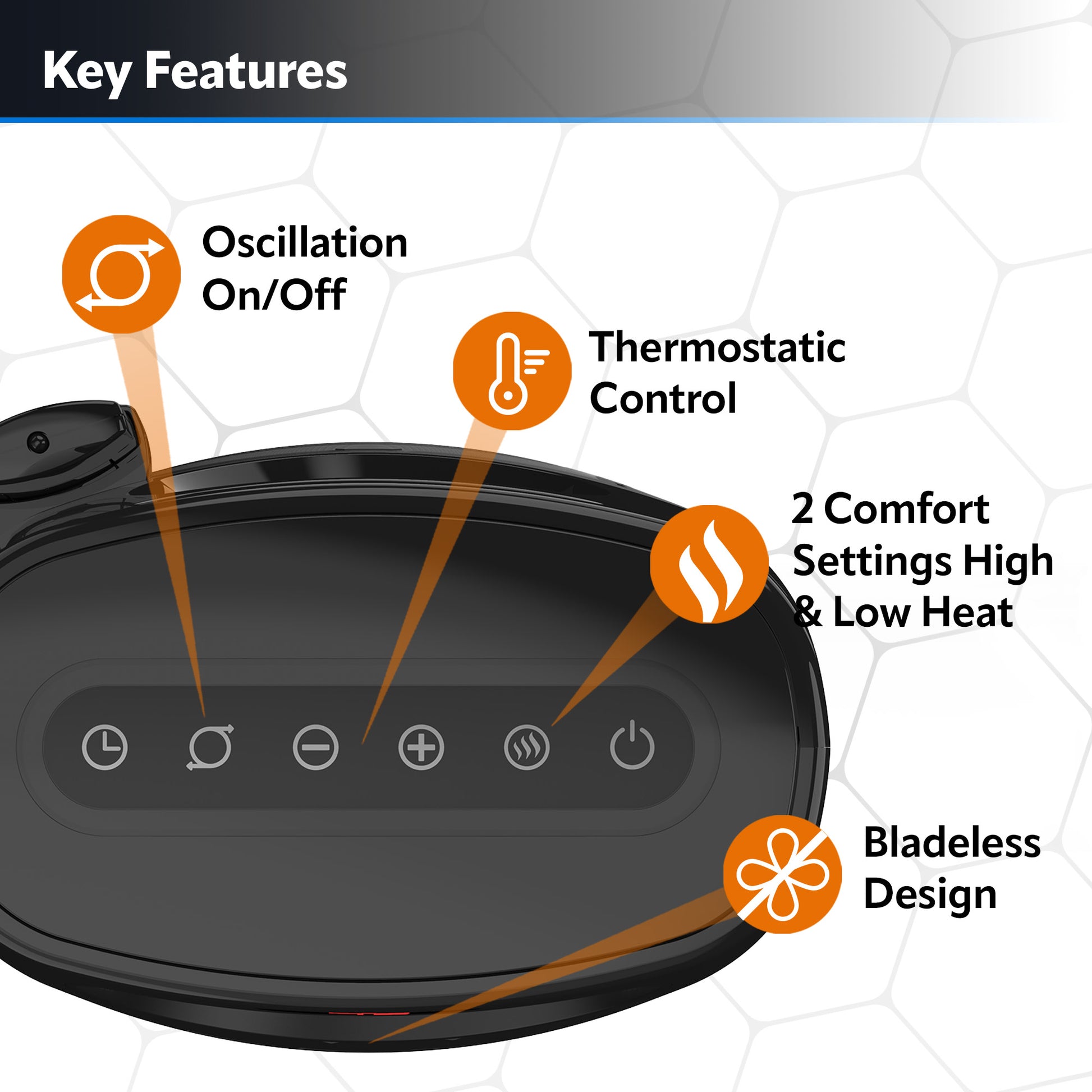 Key Features

Oscillation On/Off

Thermostatic Control

2 Comfort Settings High & Low Heat

Bladeless Design